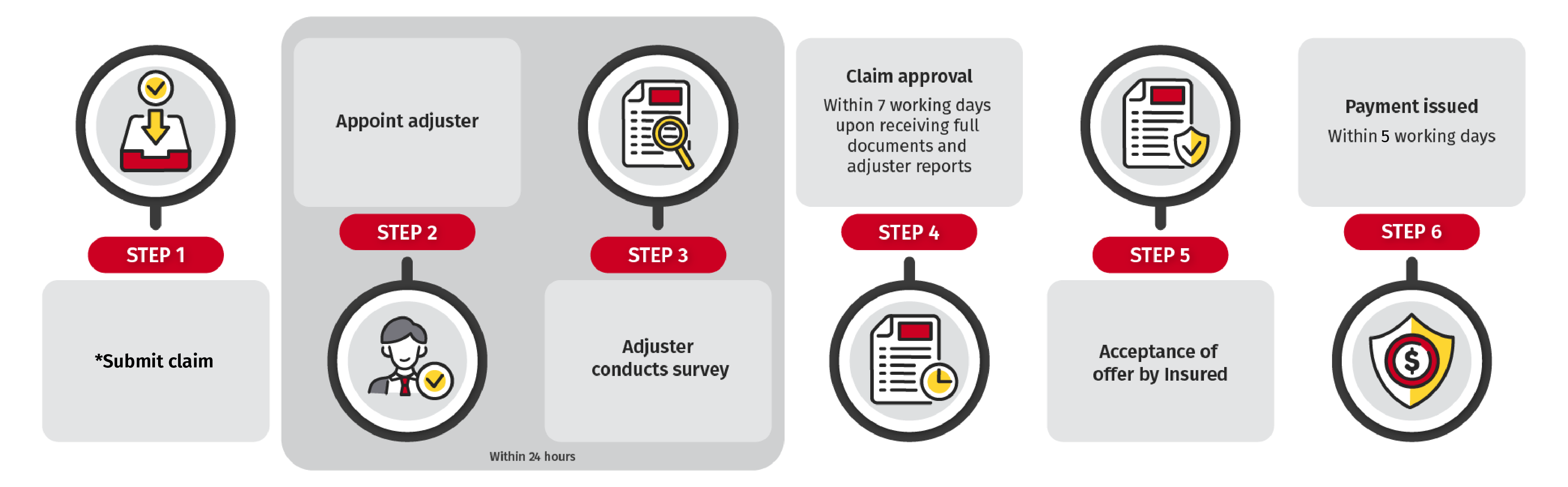 STEP 1

*Submit claim

Appoint adjuster

STEP 2

STEP 3

Adjuster conducts survey

Within 24 hours

Claim approval

Within 7 working days upon receiving full documents and adjuster reports

STEP 4

STEP 5

Acceptance of offer by Insured

Payment issued

Within 5 working days

STEP 6